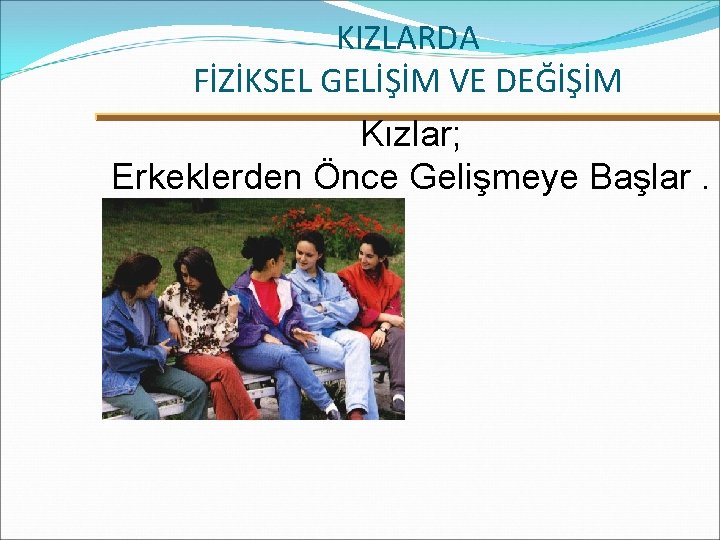 KIZLARDA
FİZİKSEL GELİŞİM VE DEĞİŞİM

Kızlar;
Erkeklerden Önce Gelişmeye Başlar .